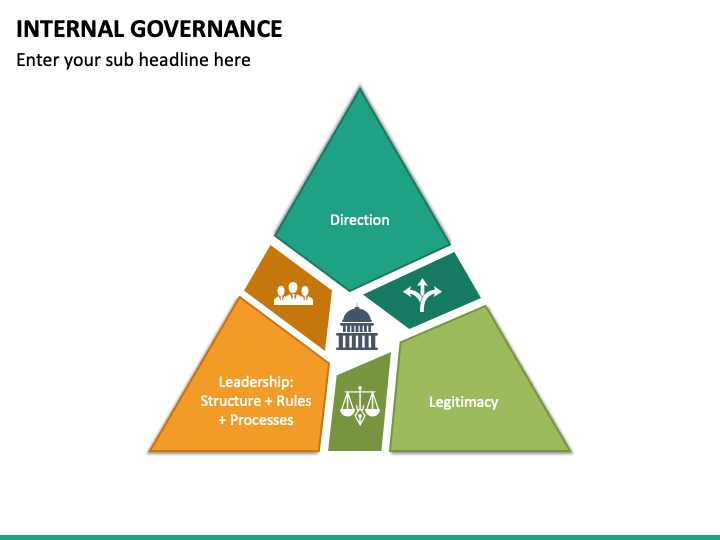 INTERNAL GOVERNANCE

Enter your sub headline here

Direction

Leadership: Structure + Rules + Processes

Legitimacy